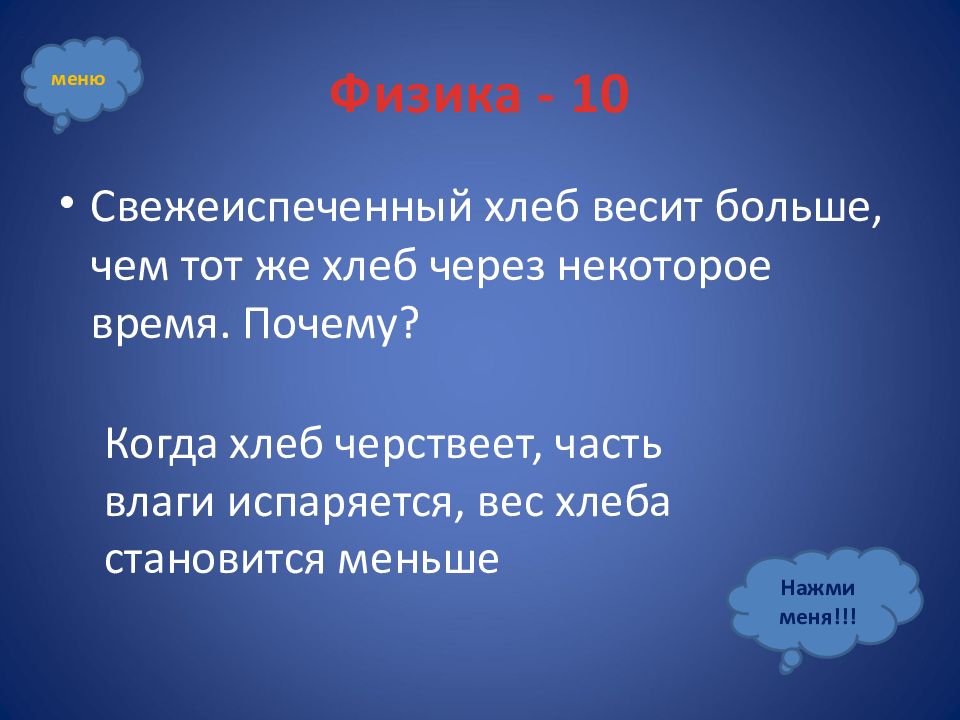 меню

Физика - 10

• Свежеиспеченный хлеб весит больше, чем тот же хлеб через некоторое время. Почему?

Когда хлеб черствеет, часть влаги испаряется, вес хлеба становится меньше

Нажми меня!!!